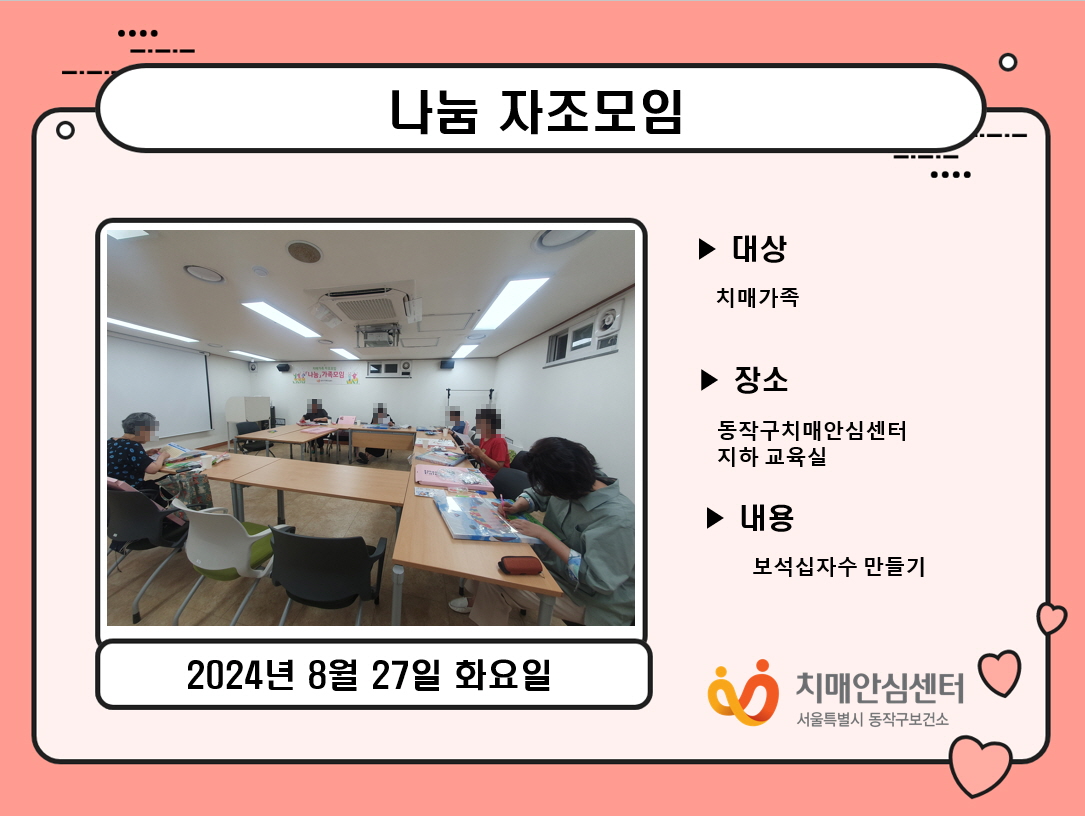 나눔 자조모임

'나눔' 가족모임

2024년 8월 27일 화요일

▶ 대상

치매가족

▶ 장소

동작구치매안심센터
지하 교육실

▶ 내용

보석십자수 만들기

치매안심센터
서울특별시 동작구보건소